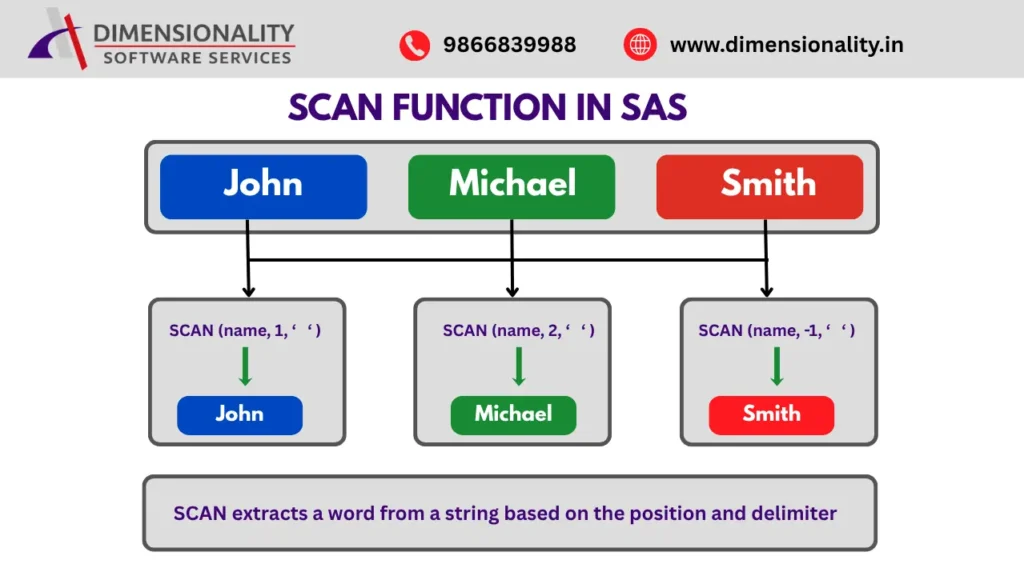 DIMENSIONALITY
SOFTWARE SERVICES

9866839988

www.dimensionality.in

SCAN FUNCTION IN SAS

John

Michael

Smith

SCAN (name, 1, ‘ ‘ )

John

SCAN (name, 2, ‘ ‘ )

Michael

SCAN (name, -1, ‘ ‘ )

Smith

SCAN extracts a word from a string based on the position and delimiter